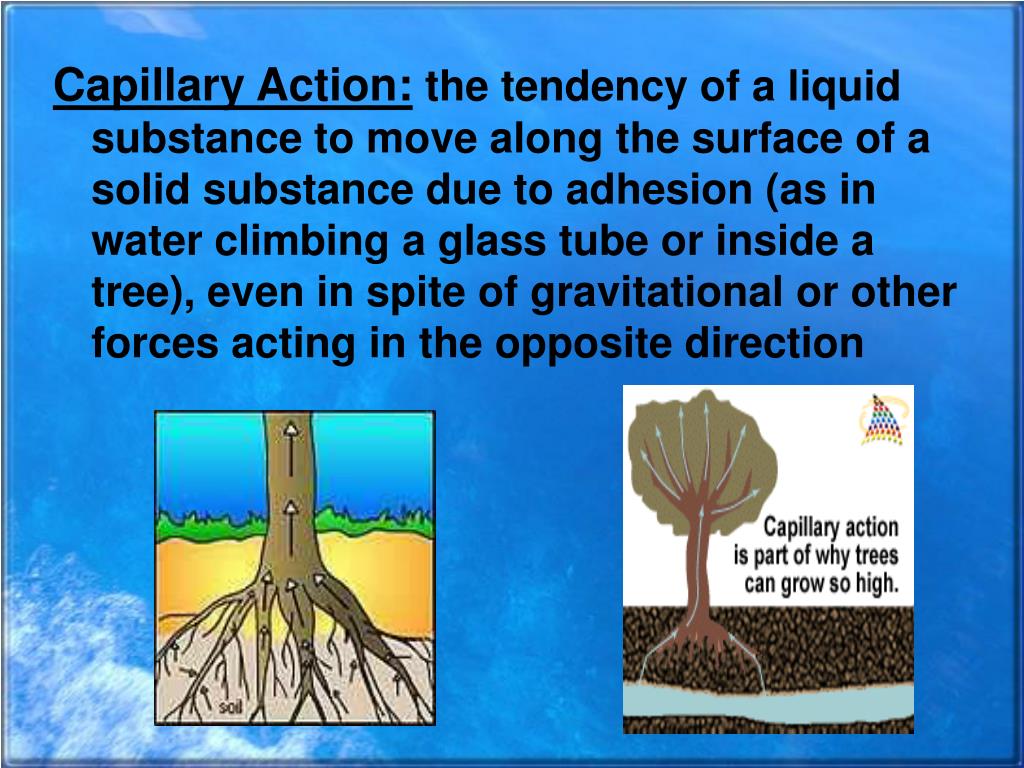 Capillary Action: the tendency of a liquid substance to move along the surface of a solid substance due to adhesion (as in water climbing a glass tube or inside a tree), even in spite of gravitational or other forces acting in the opposite direction

soil

Capillary action is part of why trees can grow so high.